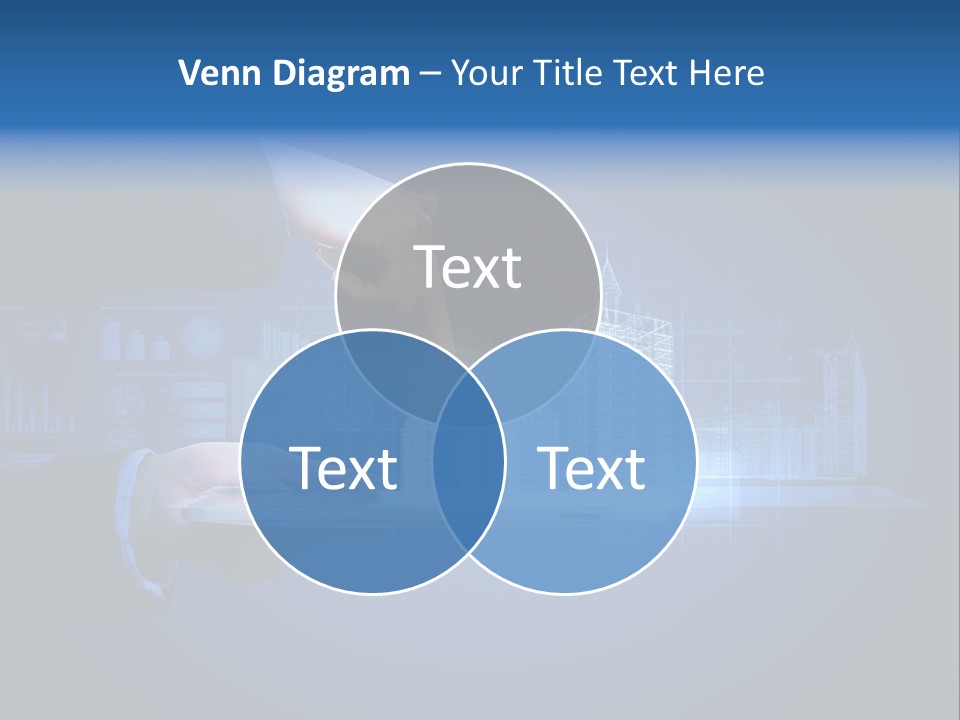 Venn Diagram – Your Title Text Here

Text

Text

Text